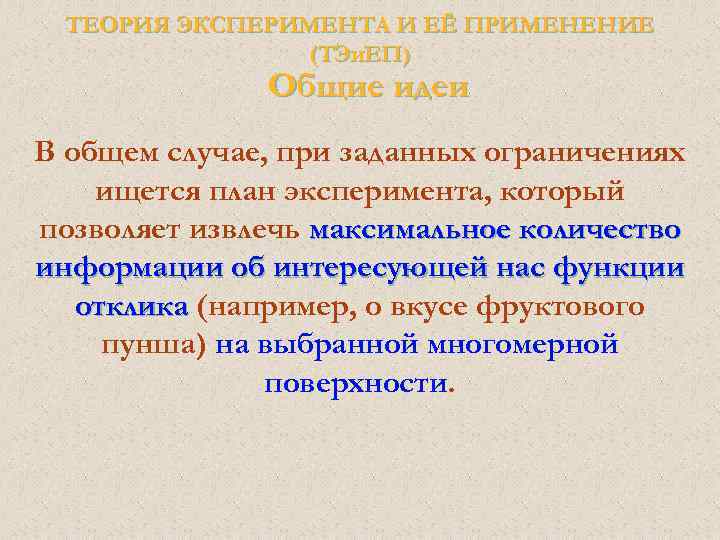 ТЕОРИЯ ЭКСПЕРИМЕНТА И ЕЁ ПРИМЕНЕНИЕ (ТЭиЕП)
Общие идеи

В общем случае, при заданных ограничениях ищется план эксперимента, который позволяет извлечь максимальное количество информации об интересующей нас функции отклика (например, о вкусе фруктового пунша) на выбранной многомерной поверхности.